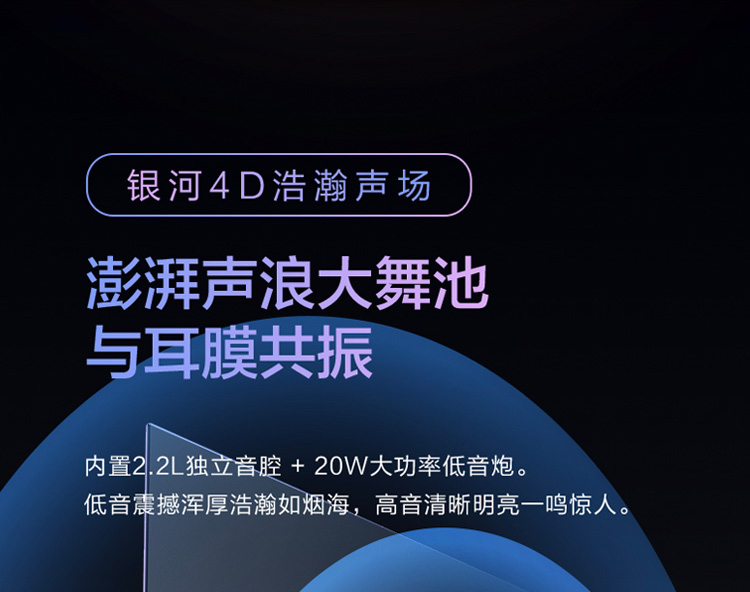 银河4D浩瀚声场

澎湃声浪大舞池
与耳膜共振

内置2.2L独立音腔 + 20W大功率低音炮。
低音震撼浑厚浩瀚如烟海，高音清晰明亮一鸣惊人。